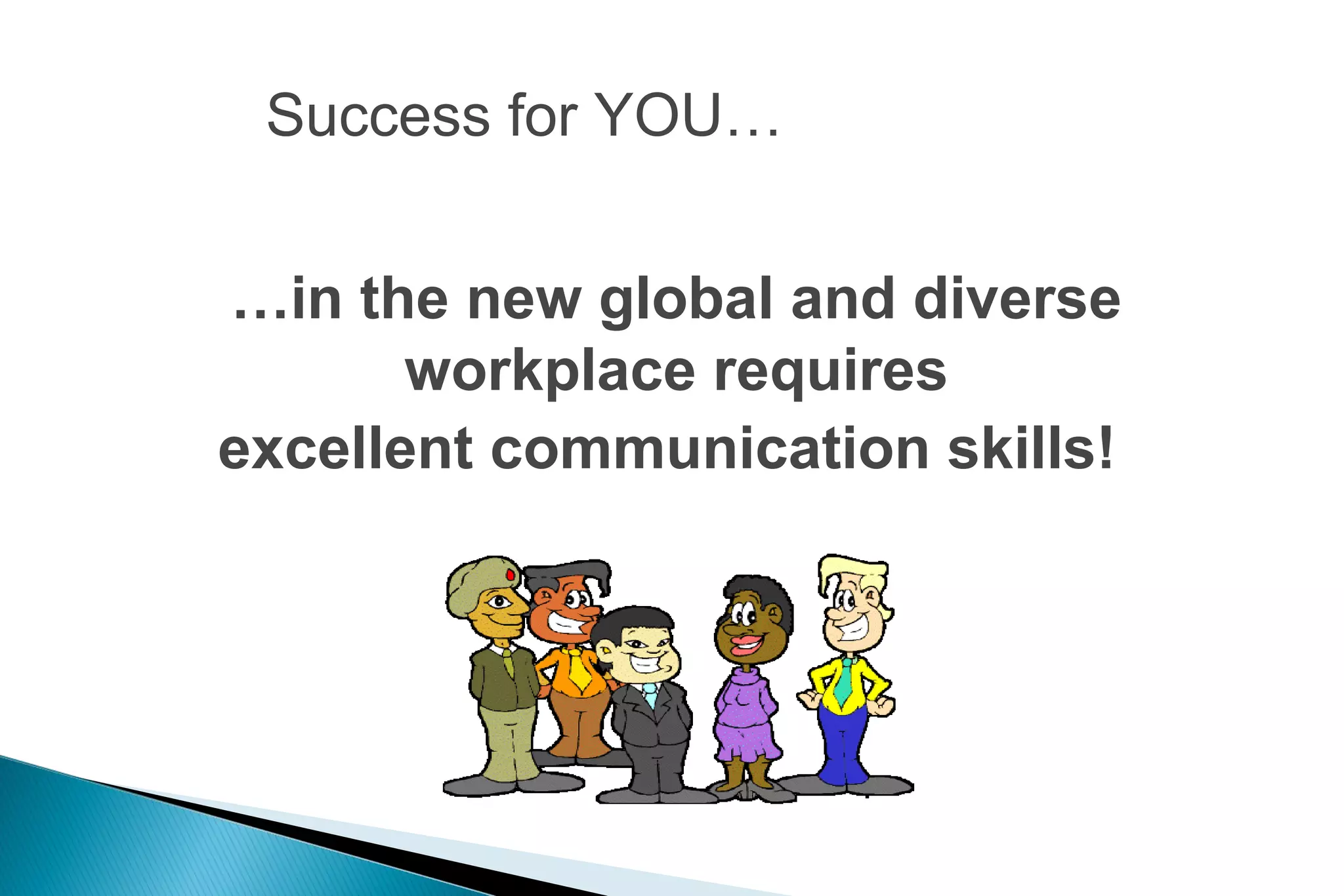 Success for YOU…

…in the new global and diverse workplace requires excellent communication skills!